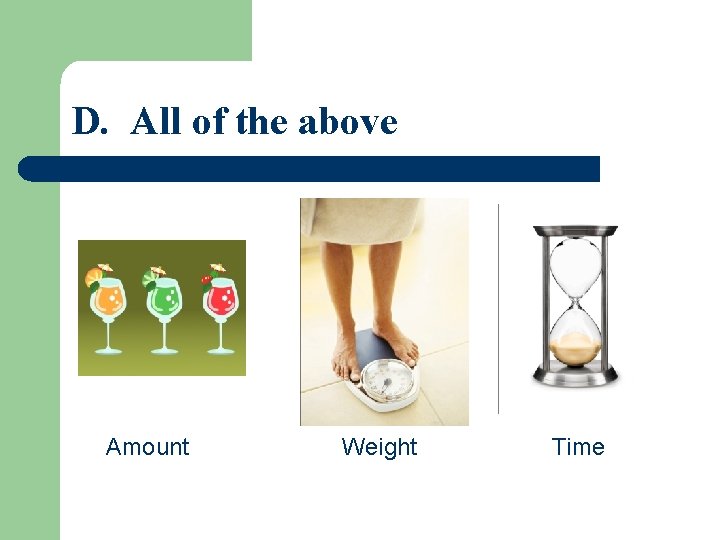 D. All of the above

Amount

Weight

Time